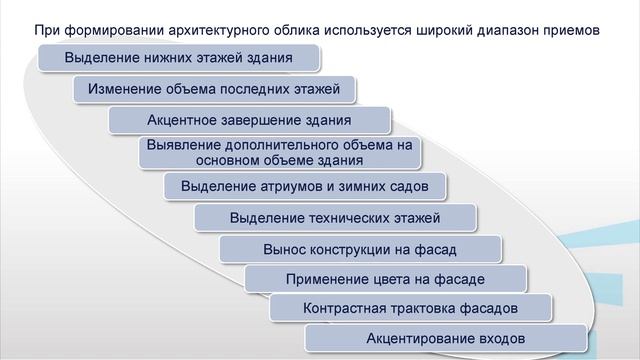 При формировании архитектурного облика используется широкий диапазон приемов

Выделение нижних этажей здания

Изменение объема последних этажей

Акцентное завершение здания

Выявление дополнительного объема на основном объеме здания

Выделение атриумов и зимних садов

Выделение технических этажей

Вынос конструкции на фасад

Применение цвета на фасаде

Контрастная трактовка фасадов

Акцентирование входов